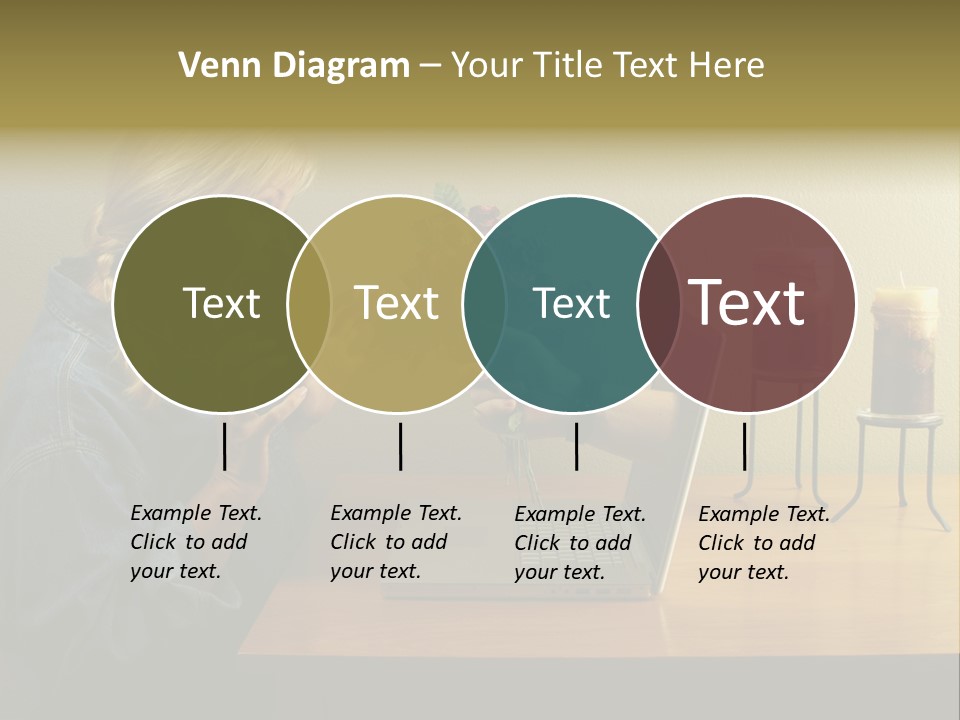 Venn Diagram – Your Title Text Here

Text

Text

Text

Text

Example Text. Click to add your text.

Example Text. Click to add your text.

Example Text. Click to add your text.

Example Text. Click to add your text.